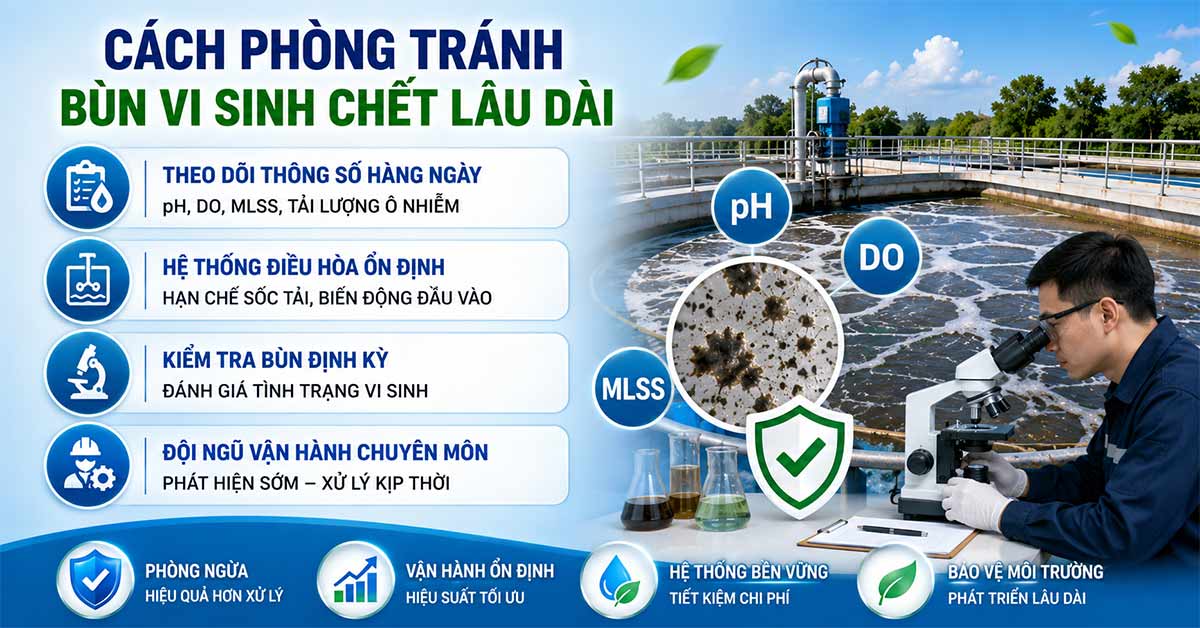 CÁCH PHÒNG TRÁNH
BÙN VI SINH CHẾT LÂU DÀI

THEO DÕI THÔNG SỐ HÀNG NGÀY
pH, DO, MLSS, TẢI LƯỢNG Ô NHIỄM

HỆ THỐNG ĐIỀU HÒA ỔN ĐỊNH
HẠN CHẾ SỐC TẢI, BIẾN ĐỘNG ĐẦU VÀO

KIỂM TRA BÙN ĐỊNH KỲ
ĐÁNH GIÁ TÌNH TRẠNG VI SINH

ĐỘI NGŨ VẬN HÀNH CHUYÊN MÔN
PHÁT HIỆN SỚM – XỬ LÝ KỊP THỜI

pH

DO

MLSS

PHÒNG NGỪA
HIỆU QUẢ HƠN XỬ LÝ

VẬN HÀNH ỔN ĐỊNH
HIỆU SUẤT TỐI ƯU

HỆ THỐNG BỀN VỮNG
TIẾT KIỆM CHI PHÍ

BẢO VỆ MÔI TRƯỜNG
PHÁT TRIỂN LÂU DÀI